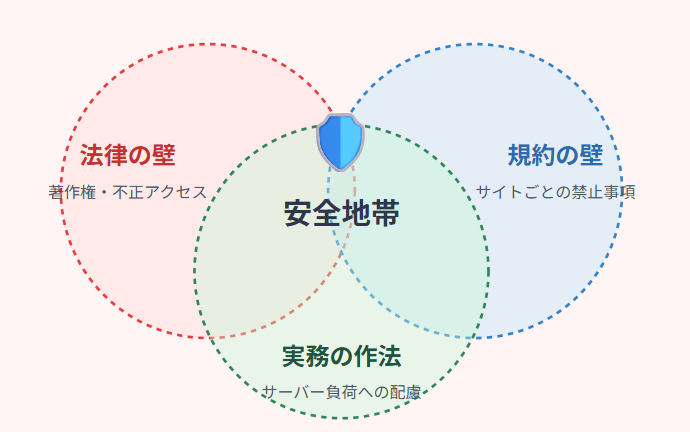 法律の壁

著作権・不正アクセス

規約の壁

サイトごとの禁止事項

安全地帯

実務の作法

サーバー負荷への配慮